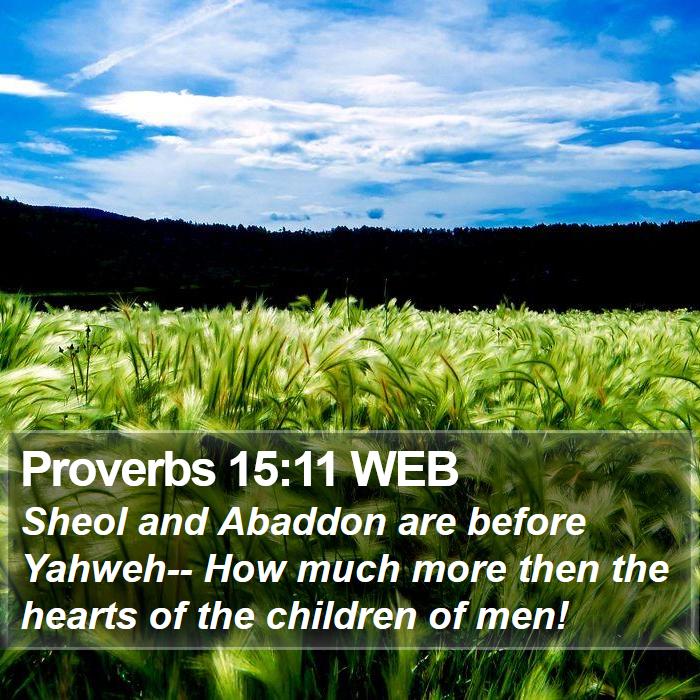 Proverbs 15:11 WEB

Sheol and Abaddon are before Yahweh-- How much more then the hearts of the children of men!